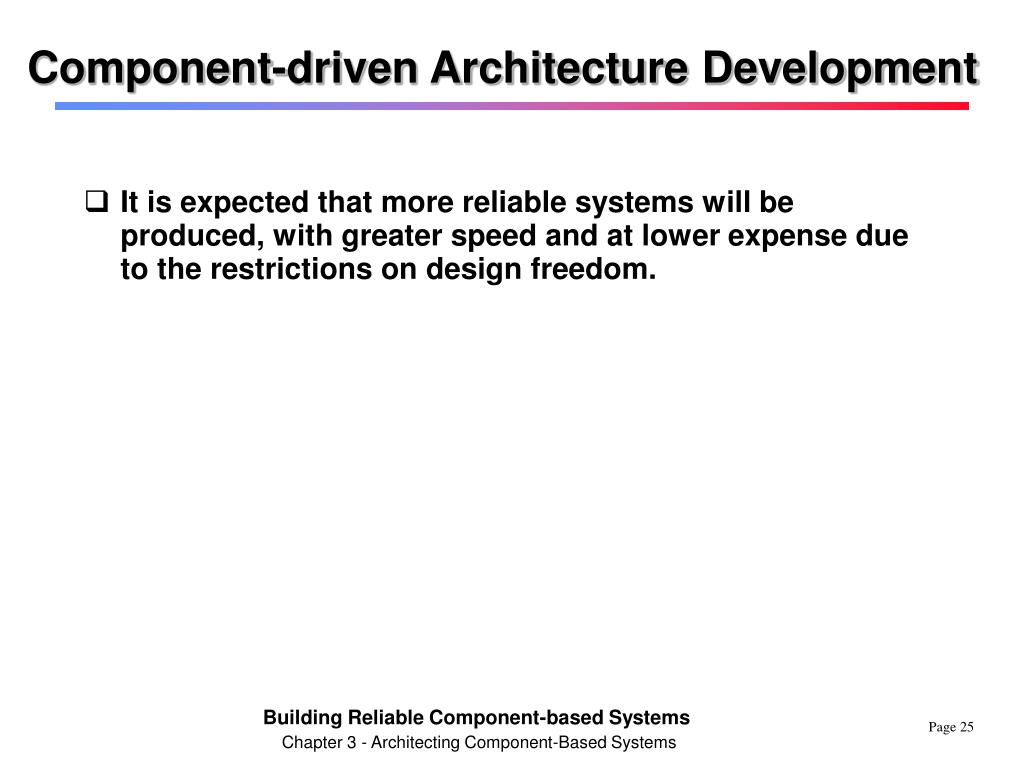 Component-driven Architecture Development

❑ It is expected that more reliable systems will be produced, with greater speed and at lower expense due to the restrictions on design freedom.

Building Reliable Component-based Systems
Chapter 3 - Architecting Component-Based Systems

Page 25